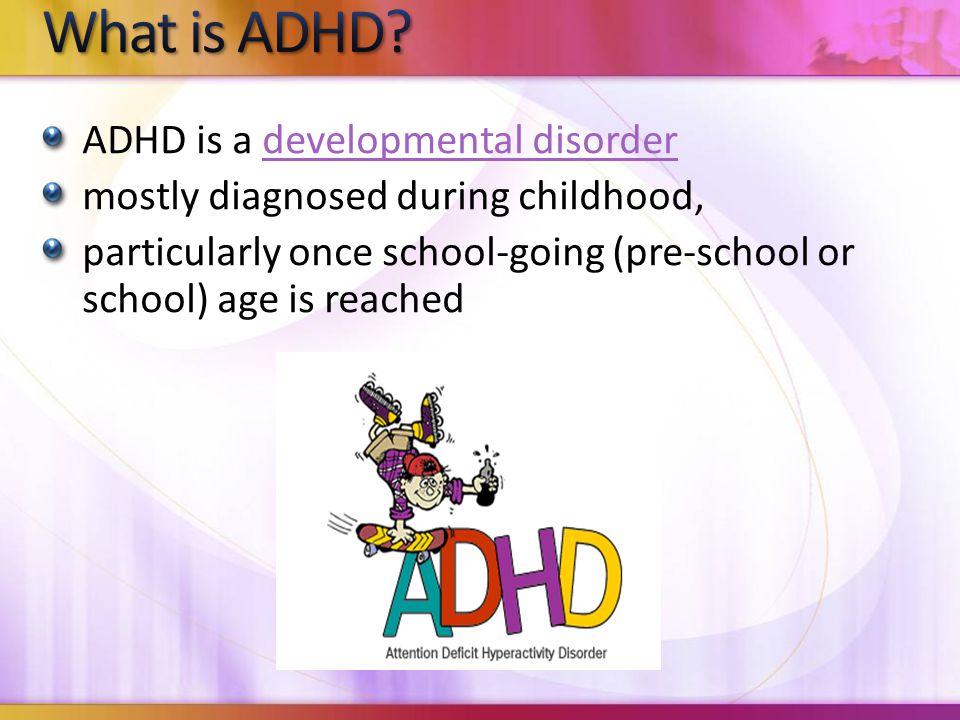 What is ADHD?

ADHD is a developmental disorder

mostly diagnosed during childhood,

particularly once school-going (pre-school or school) age is reached

ADHD

Attention Deficit Hyperactivity Disorder